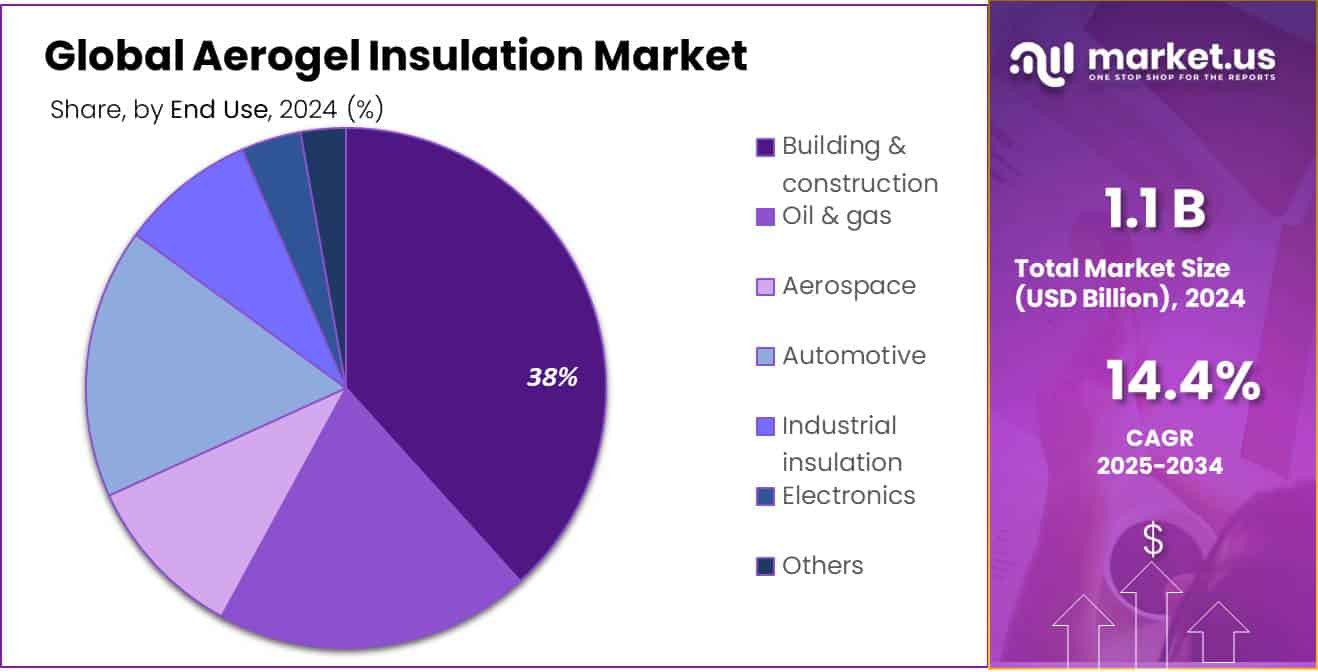 Global Aerogel Insulation Market

Share, by End Use, 2024 (%)

38%

Building & construction
Oil & gas
Aerospace
Automotive
Industrial insulation
Electronics
Others

market.us
ONE STOP SHOP FOR THE REPORTS

1.1 B
Total Market Size (USD Billion), 2024

14.4%
CAGR
2025-2034

$